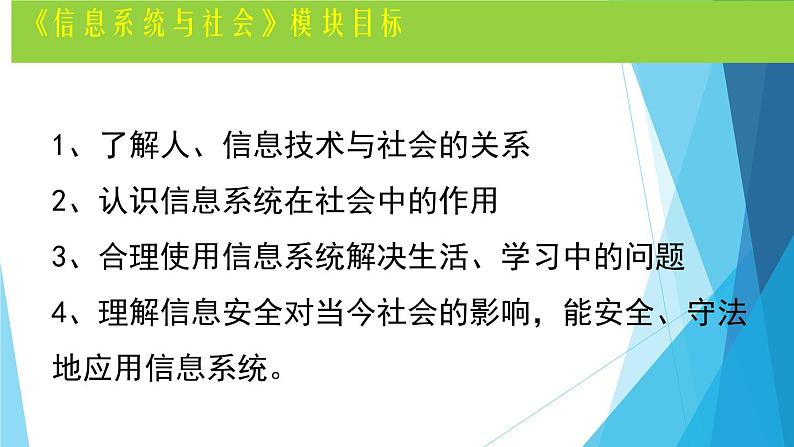 《信息系统与社会》模块目标

1、了解人、信息技术与社会的关系

2、认识信息系统在社会中的作用

3、合理使用信息系统解决生活、学习中的问题

4、理解信息安全对当今社会的影响，能安全、守法地应用信息系统。